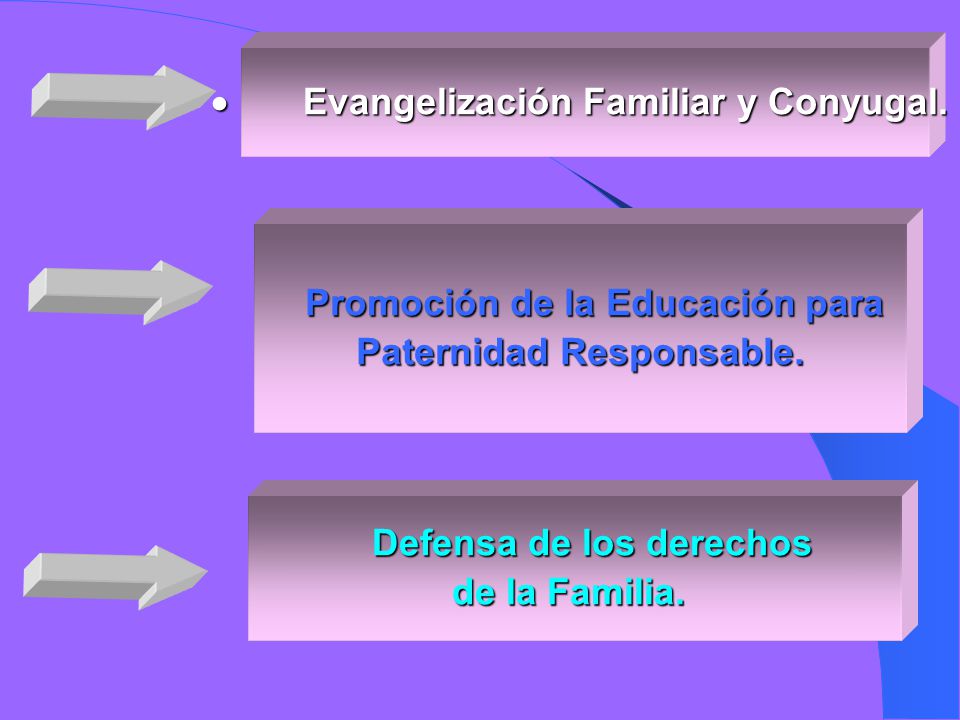 • Evangelización Familiar y Conyugal.

Promoción de la Educación para Paternidad Responsable.

Defensa de los derechos de la Familia.